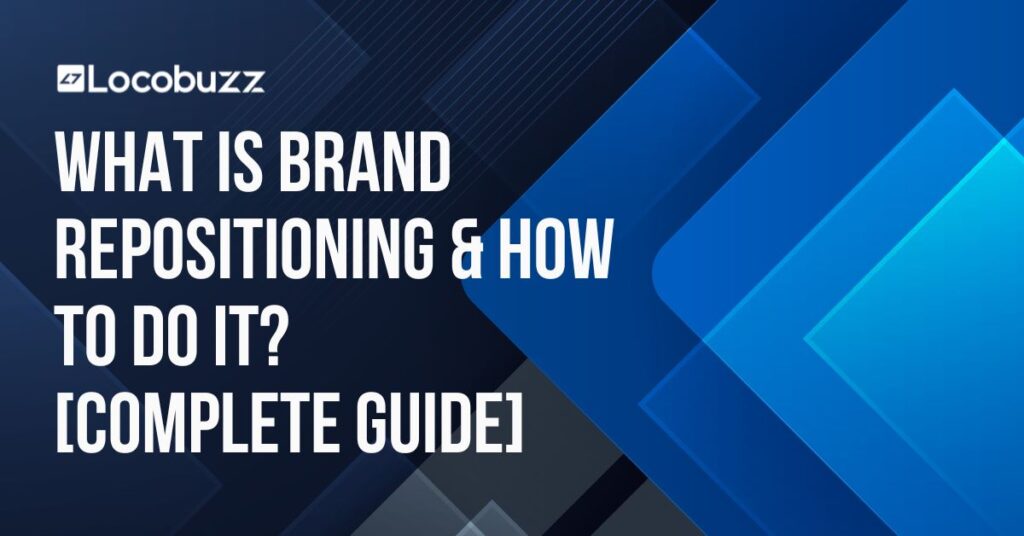 Locobuzz

WHAT IS BRAND REPOSITIONING & HOW TO DO IT? [COMPLETE GUIDE]